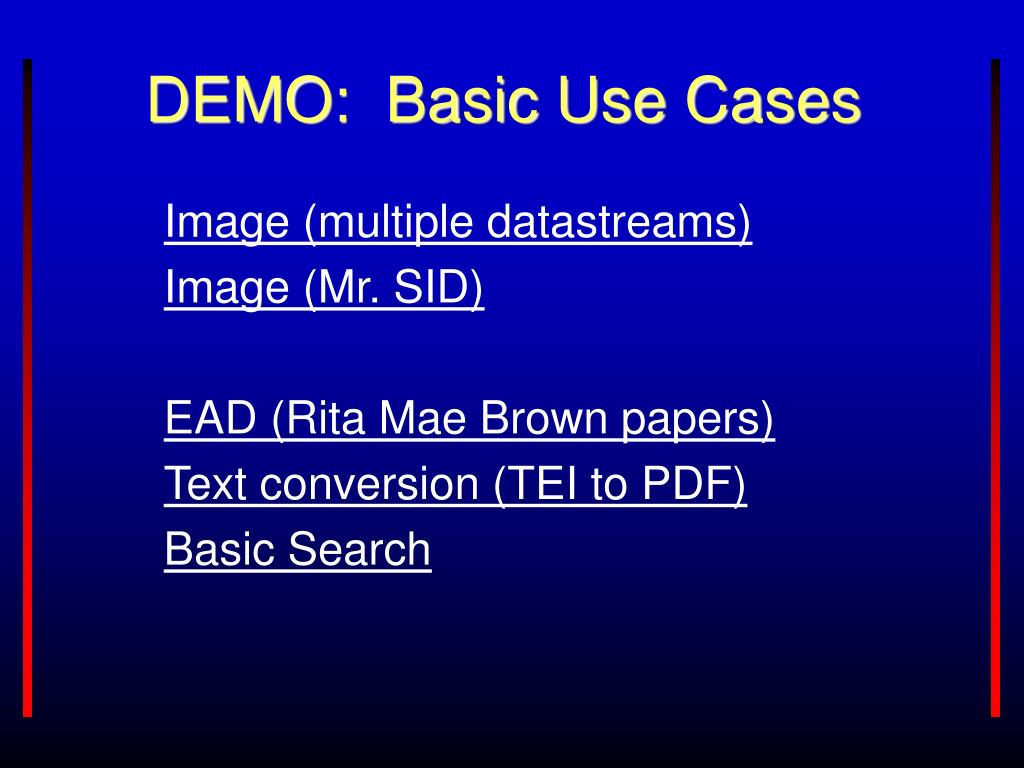 DEMO: Basic Use Cases

Image (multiple datastreams)
Image (Mr. SID)

EAD (Rita Mae Brown papers)
Text conversion (TEI to PDF)
Basic Search